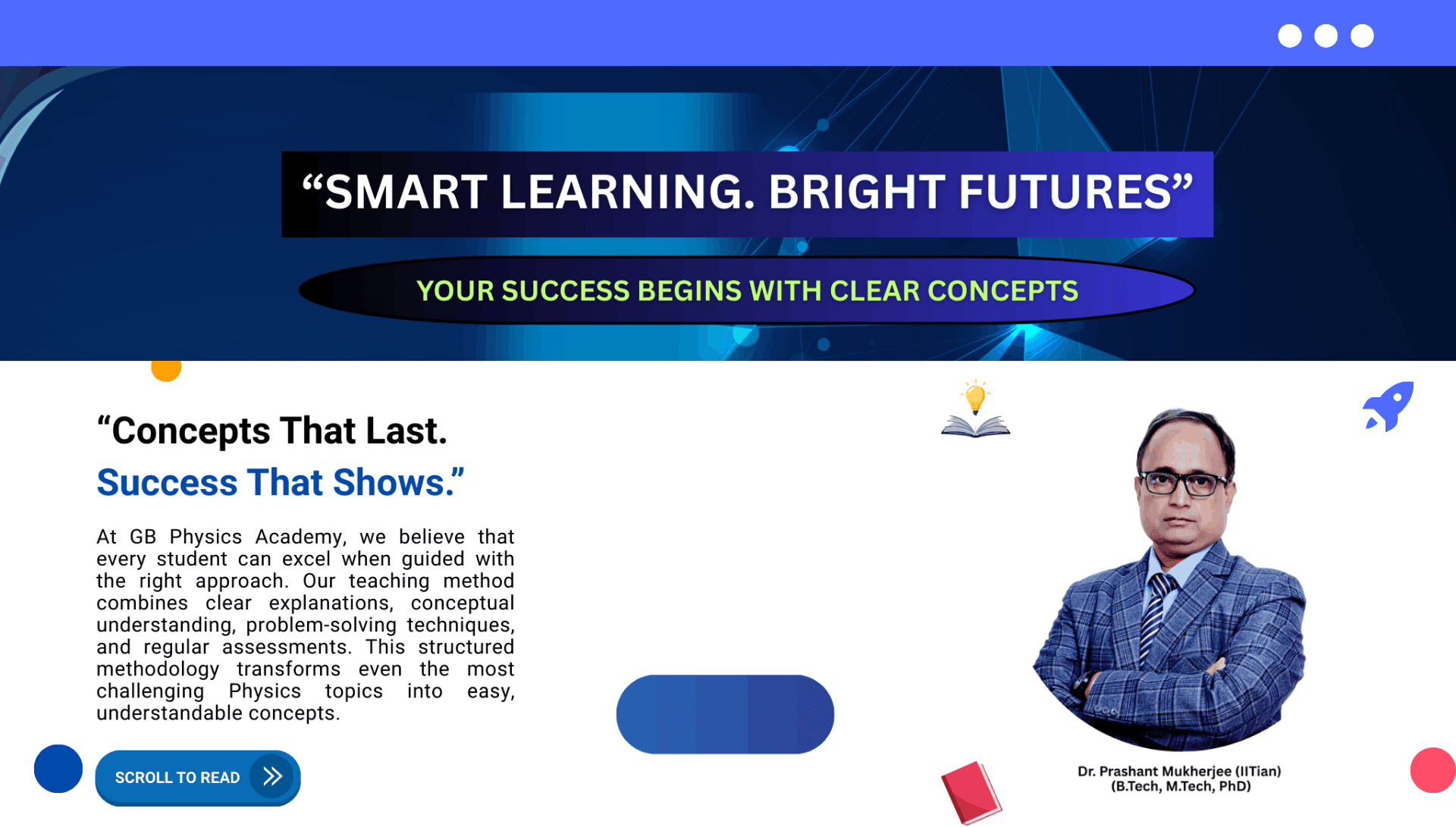 “SMART LEARNING. BRIGHT FUTURES”

YOUR SUCCESS BEGINS WITH CLEAR CONCEPTS

“Concepts That Last.
Success That Shows.”

At GB Physics Academy, we believe that every student can excel when guided with the right approach. Our teaching method combines clear explanations, conceptual understanding, problem-solving techniques, and regular assessments. This structured methodology transforms even the most challenging Physics topics into easy, understandable concepts.

SCROLL TO READ

Dr. Prashant Mukherjee (IITian)
(B.Tech, M.Tech, PhD)